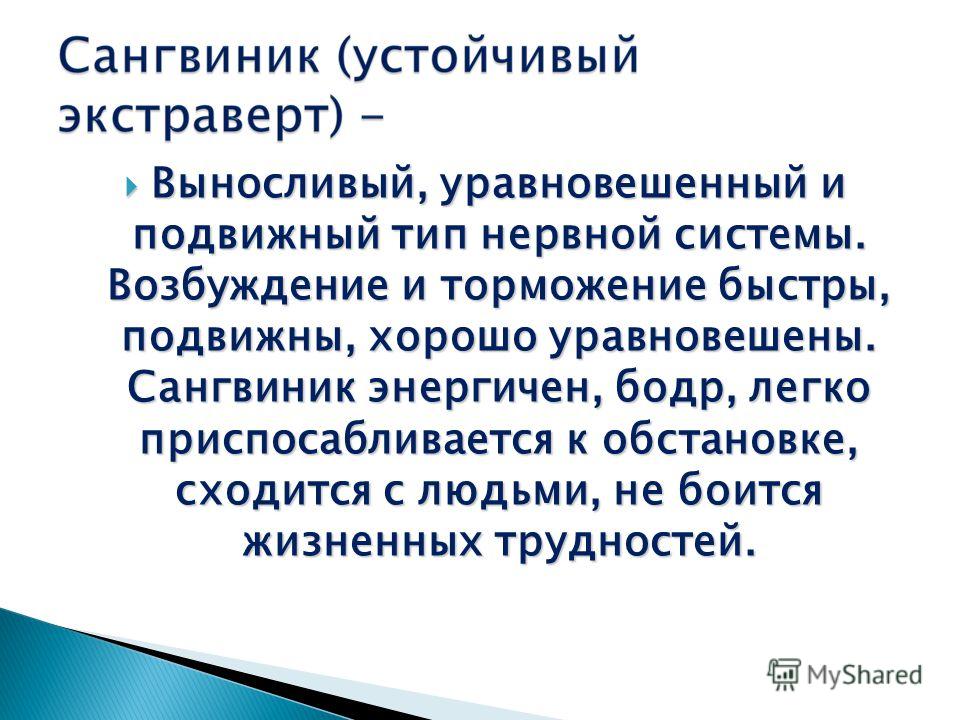 Сангвиник (устойчивый экстраверт) –

Выносливый, уравновешенный и подвижный тип нервной системы. Возбуждение и торможение быстры, подвижны, хорошо уравновешены. Сангвиник энергичен, бодр, легко приспосабливается к обстановке, сходится с людьми, не боится жизненных трудностей.

MyShared